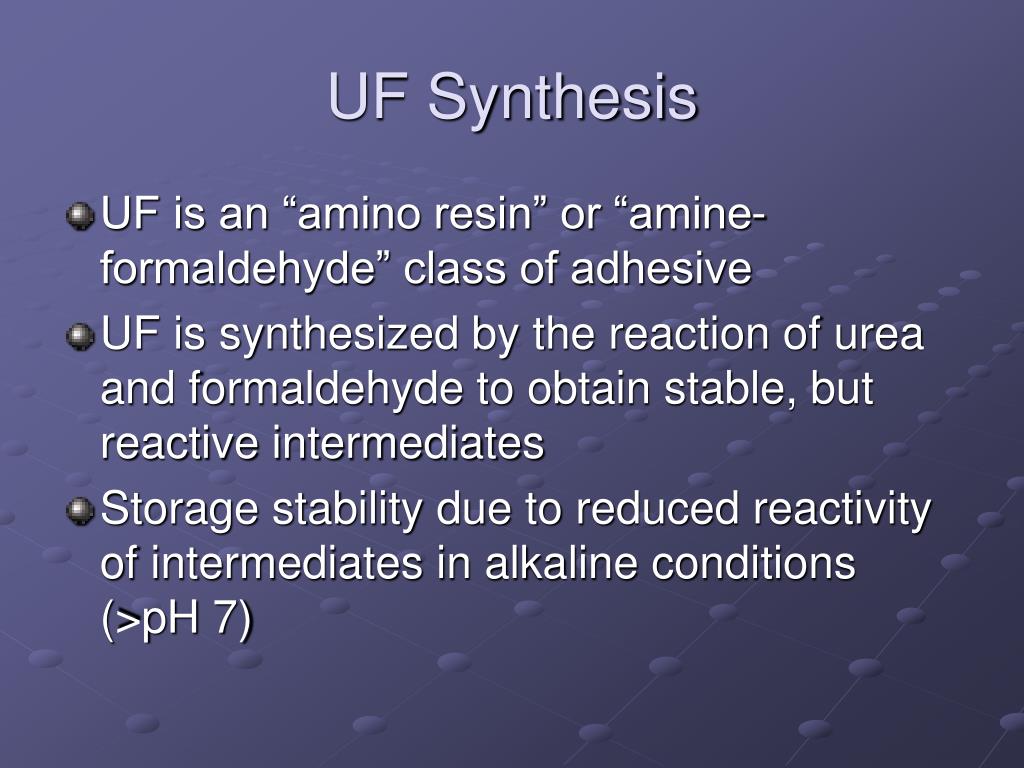 UF Synthesis

UF is an “amino resin” or “amine-formaldehyde” class of adhesive

UF is synthesized by the reaction of urea and formaldehyde to obtain stable, but reactive intermediates

Storage stability due to reduced reactivity of intermediates in alkaline conditions (>pH 7)